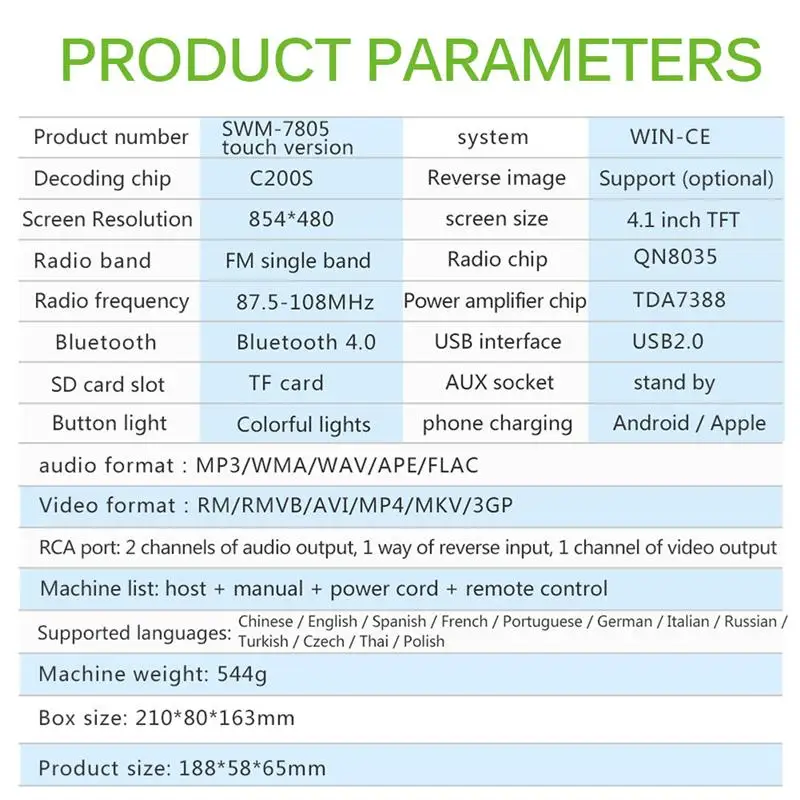 PRODUCT PARAMETERS

| Product number | SWM-7805 touch version | system | WIN-CE |
|---|---|---|---|
| Decoding chip | C200S | Reverse image | Support (optional) |
| Screen Resolution | 854*480 | screen size | 4.1 inch TFT |
| Radio band | FM single band | Radio chip | QN8035 |
| Radio frequency | 87.5-108MHz | Power amplifier chip | TDA7388 |
| Bluetooth | Bluetooth 4.0 | USB interface | USB2.0 |
| SD card slot | TF card | AUX socket | stand by |
| Button light | Colorful lights | phone charging | Android / Apple |

audio format : MP3/WMA/WAV/APE/FLAC

Video format : RM/RMVB/AVI/MP4/MKV/3GP

RCA port: 2 channels of audio output, 1 way of reverse input, 1 channel of video output

Machine list: host + manual + power cord + remote control

Supported languages: Chinese / English / Spanish / French / Portuguese / German / Italian / Russian / Turkish / Czech / Thai / Polish

Machine weight: 544g

Box size: 210*80*163mm

Product size: 188*58*65mm